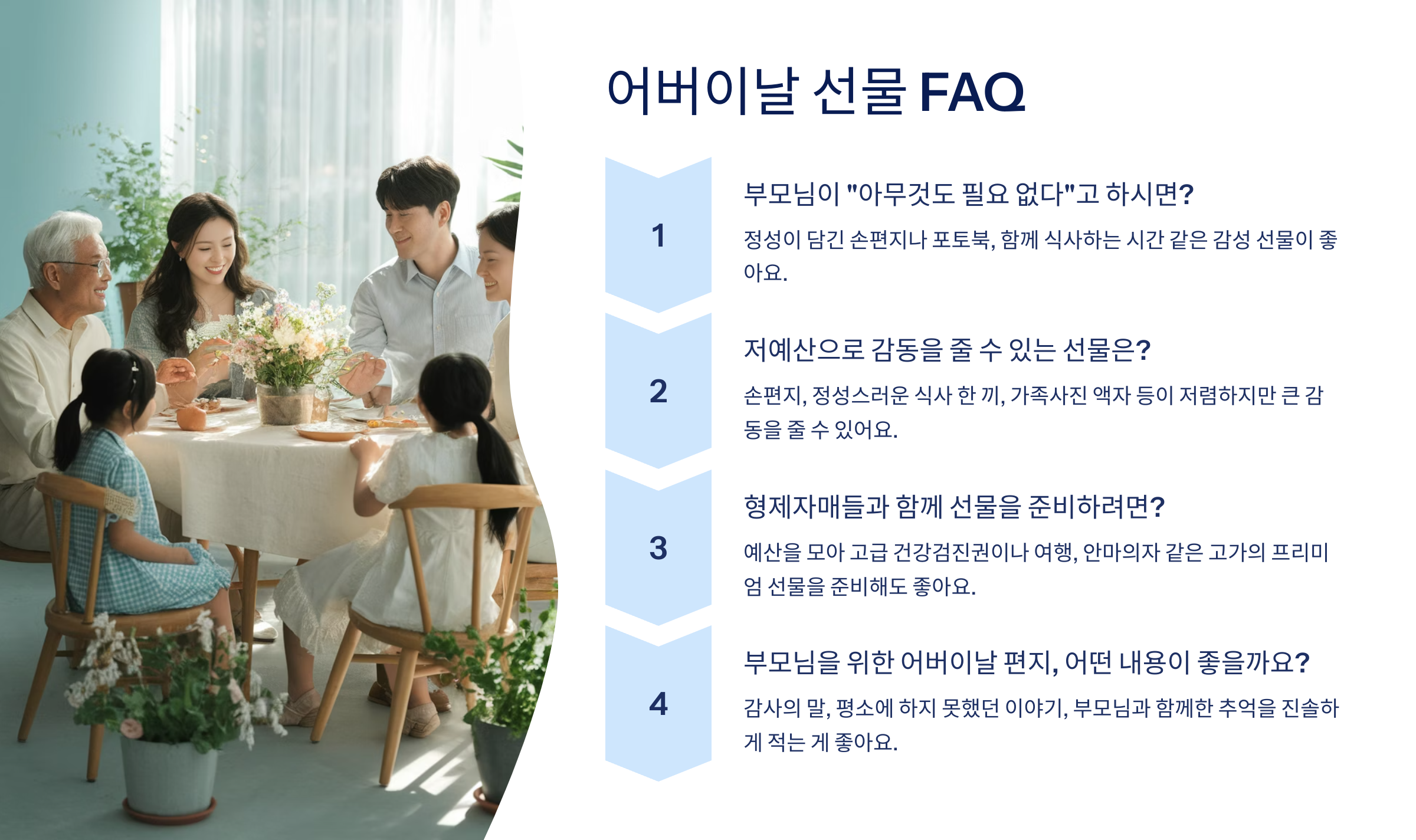 어버이날 선물 FAQ

1

부모님이 "아무것도 필요 없다"고 하시면?

정성이 담긴 손편지나 포토북, 함께 식사하는 시간 같은 감성 선물이 좋아요.

2

저예산으로 감동을 줄 수 있는 선물은?

손편지, 정성스러운 식사 한 끼, 가족사진 액자 등이 저렴하지만 큰 감동을 줄 수 있어요.

3

형제자매들과 함께 선물을 준비하려면?

예산을 모아 고급 건강검진권이나 여행, 안마의자 같은 고가의 프리미엄 선물을 준비해도 좋아요.

4

부모님을 위한 어버이날 편지, 어떤 내용이 좋을까요?

감사의 말, 평소에 하지 못했던 이야기, 부모님과 함께한 추억을 진솔하게 적는 게 좋아요.